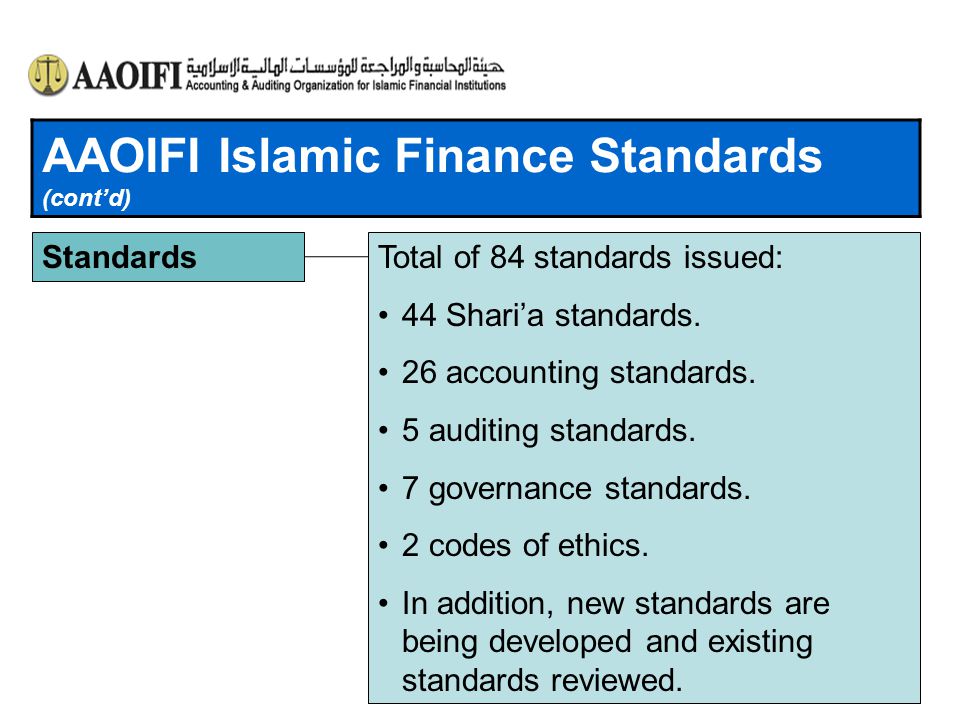 AAOIFI هيئة المحاسبة والمراجعة للمؤسسات المالية الإسلامية
Accounting & Auditing Organization for Islamic Financial Institutions

AAOIFI Islamic Finance Standards
(cont'd)

Standards

Total of 84 standards issued:

• 44 Shari'a standards.

• 26 accounting standards.

• 5 auditing standards.

• 7 governance standards.

• 2 codes of ethics.

• In addition, new standards are being developed and existing standards reviewed.